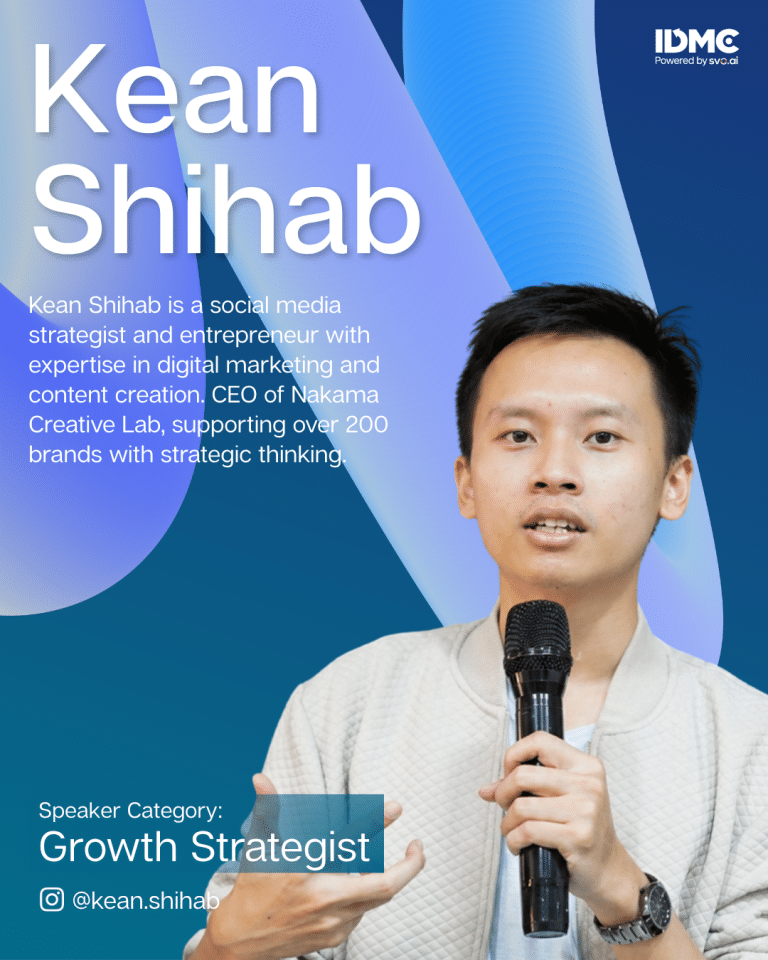 IDMC
Powered by svo.ai

Kean Shihab

Kean Shihab is a social media strategist and entrepreneur with expertise in digital marketing and content creation. CEO of Nakama Creative Lab, supporting over 200 brands with strategic thinking.

Speaker Category:
Growth Strategist

@kean.shihab